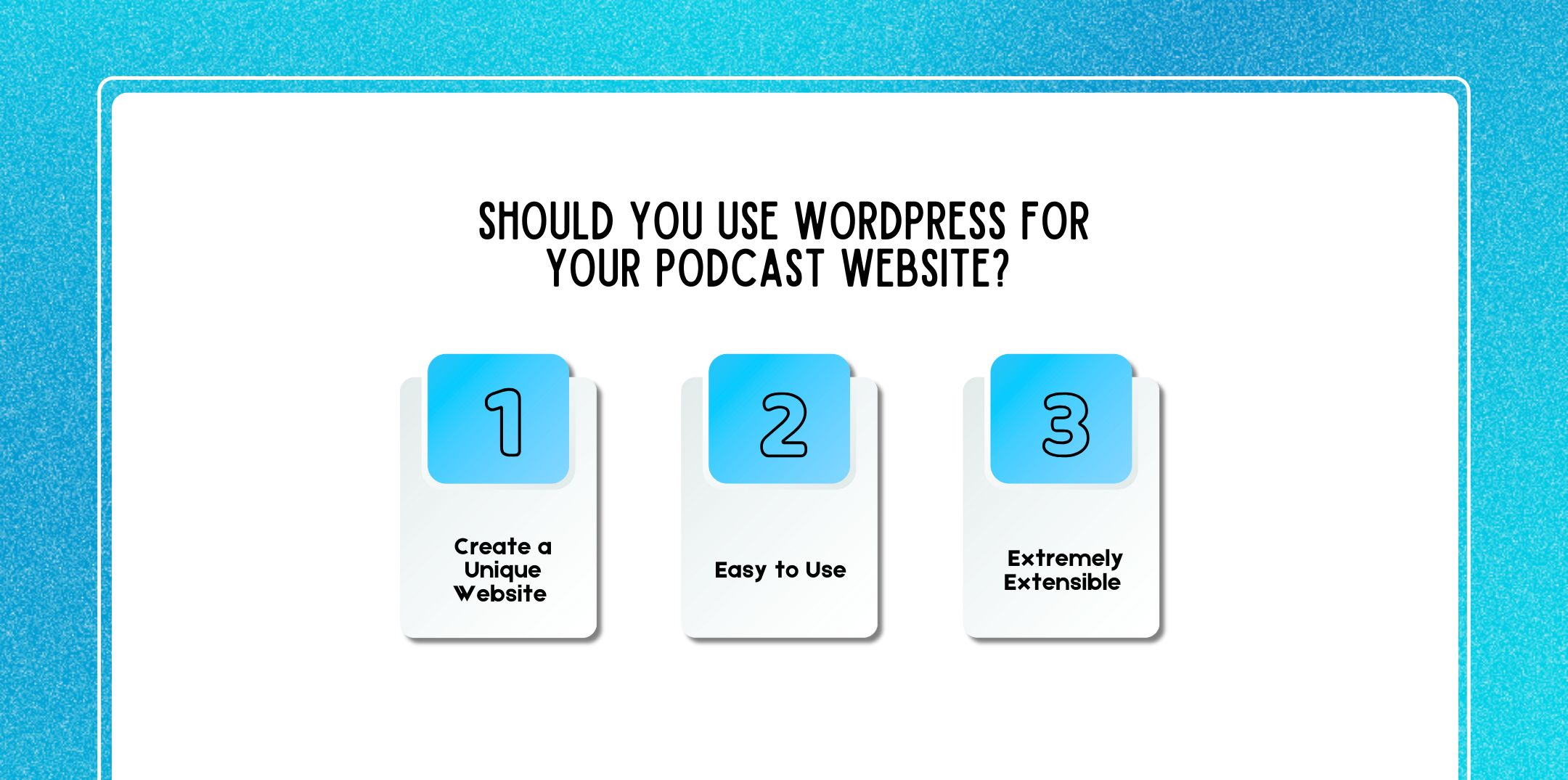 SHOULD YOU USE WORDPRESS FOR YOUR PODCAST WEBSITE?

1

Create a Unique Website

2

Easy to Use

3

Extremely Extensible